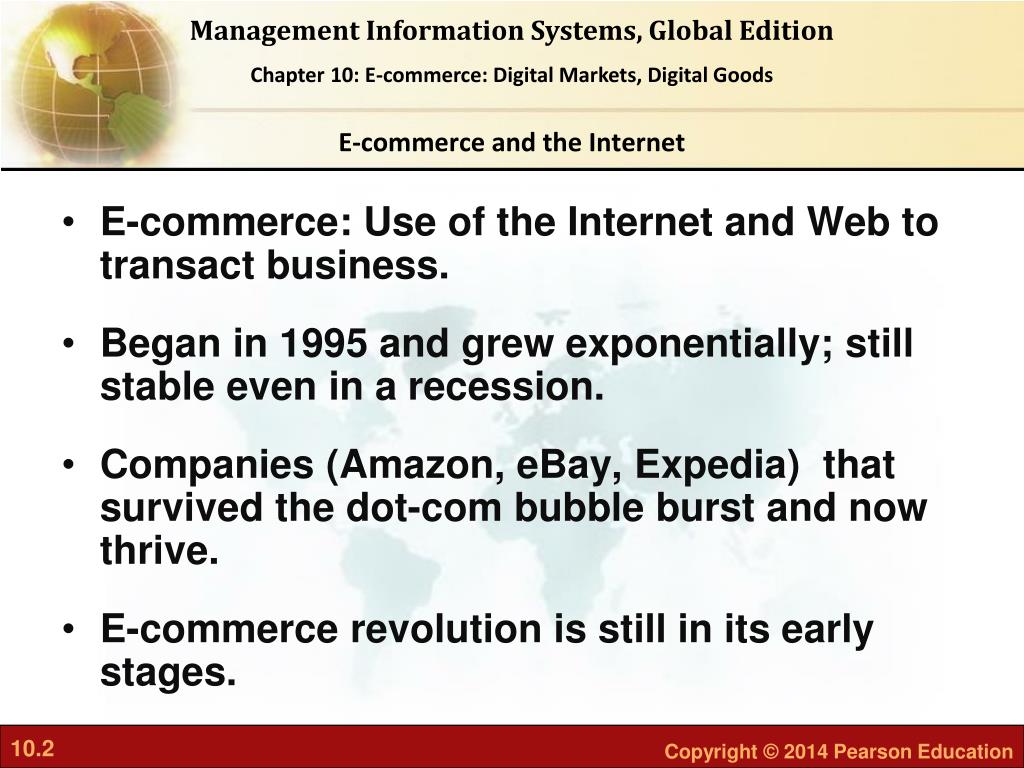 Management Information Systems, Global Edition

Chapter 10: E-commerce: Digital Markets, Digital Goods

E-commerce and the Internet

• E-commerce: Use of the Internet and Web to transact business.

• Began in 1995 and grew exponentially; still stable even in a recession.

• Companies (Amazon, eBay, Expedia) that survived the dot-com bubble burst and now thrive.

• E-commerce revolution is still in its early stages.

10.2

Copyright © 2014 Pearson Education